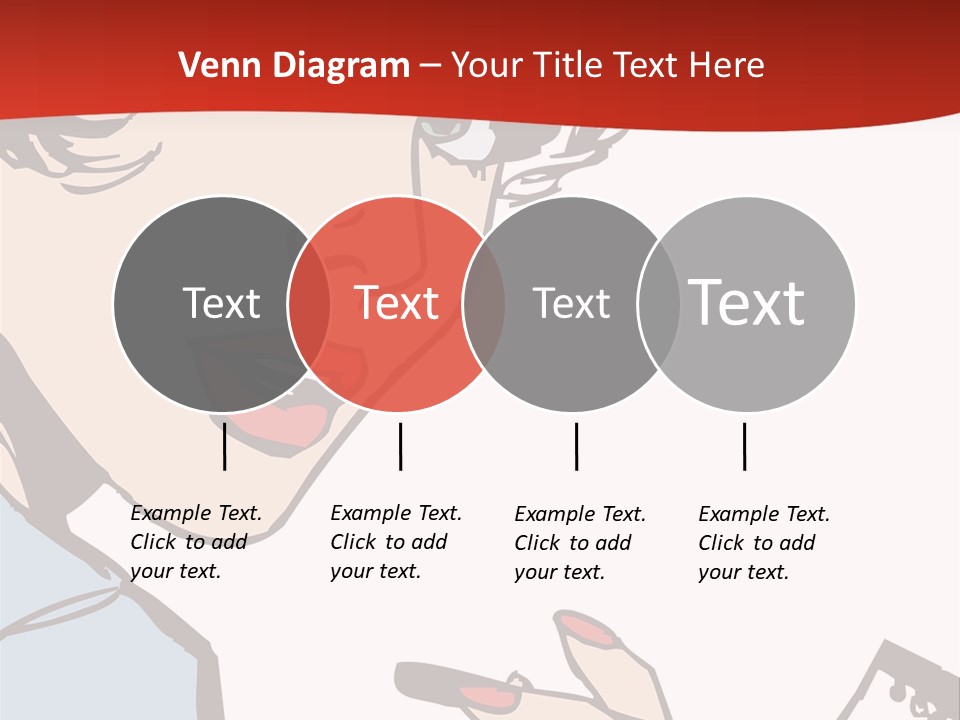 Venn Diagram – Your Title Text Here

Text

Text

Text

Text

Example Text. Click to add your text.

Example Text. Click to add your text.

Example Text. Click to add your text.

Example Text. Click to add your text.